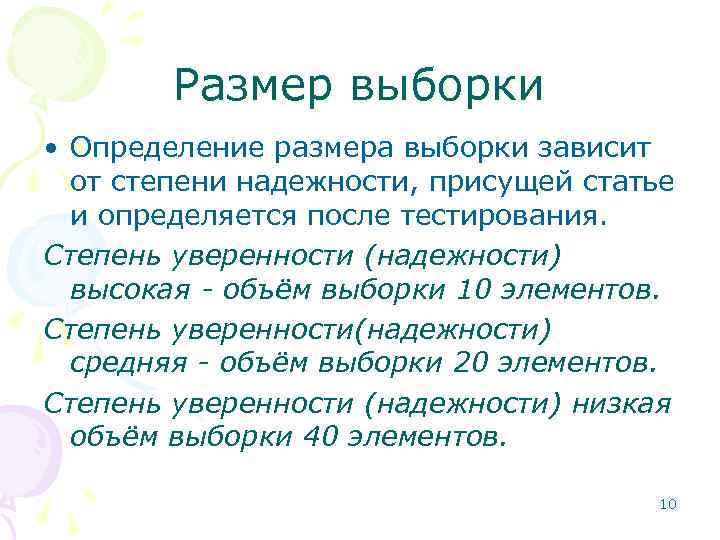 Размер выборки

• Определение размера выборки зависит от степени надежности, присущей статье и определяется после тестирования.

Степень уверенности (надежности) высокая - объём выборки 10 элементов.

Степень уверенности(надежности) средняя - объём выборки 20 элементов.

Степень уверенности (надежности) низкая объём выборки 40 элементов.

10